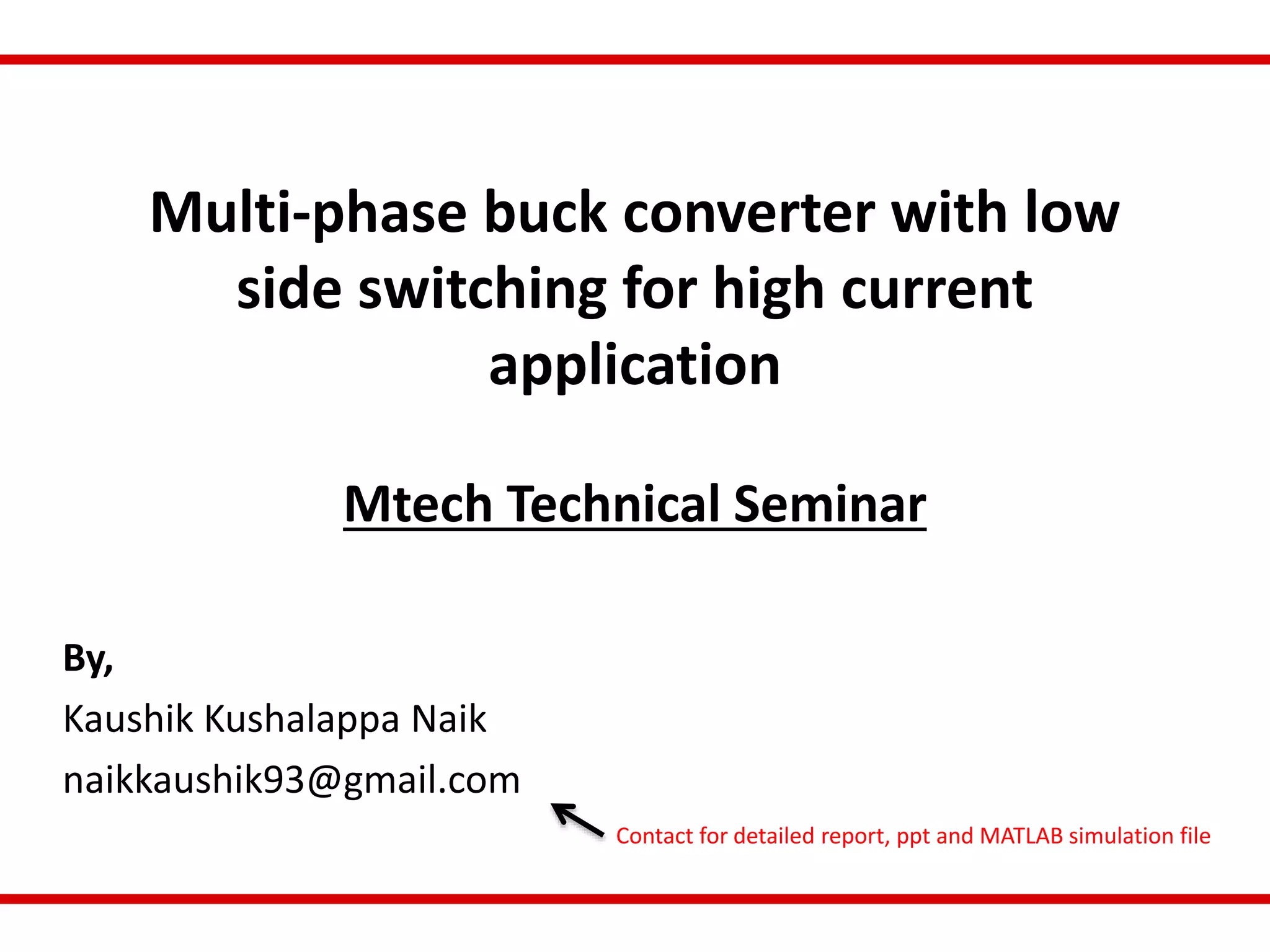 Multi-phase buck converter with low side switching for high current application

Mtech Technical Seminar

By,

Kaushik Kushalappa Naik

naikkaushik93@gmail.com

Contact for detailed report, ppt and MATLAB simulation file